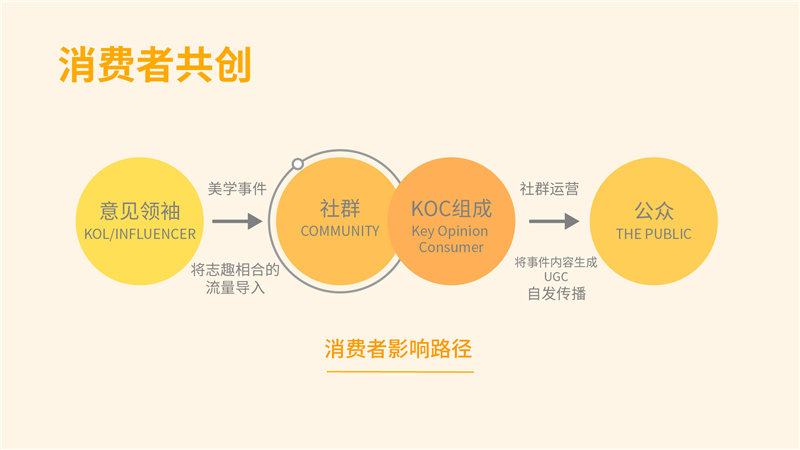 消费者共创

意见领袖
KOL/INFLUENCER

美学事件

将志趣相合的流量导入

社群
COMMUNITY

KOC组成
Key Opinion Consumer

社群运营

将事件内容生成UGC
自发传播

公众
THE PUBLIC

消费者影响路径